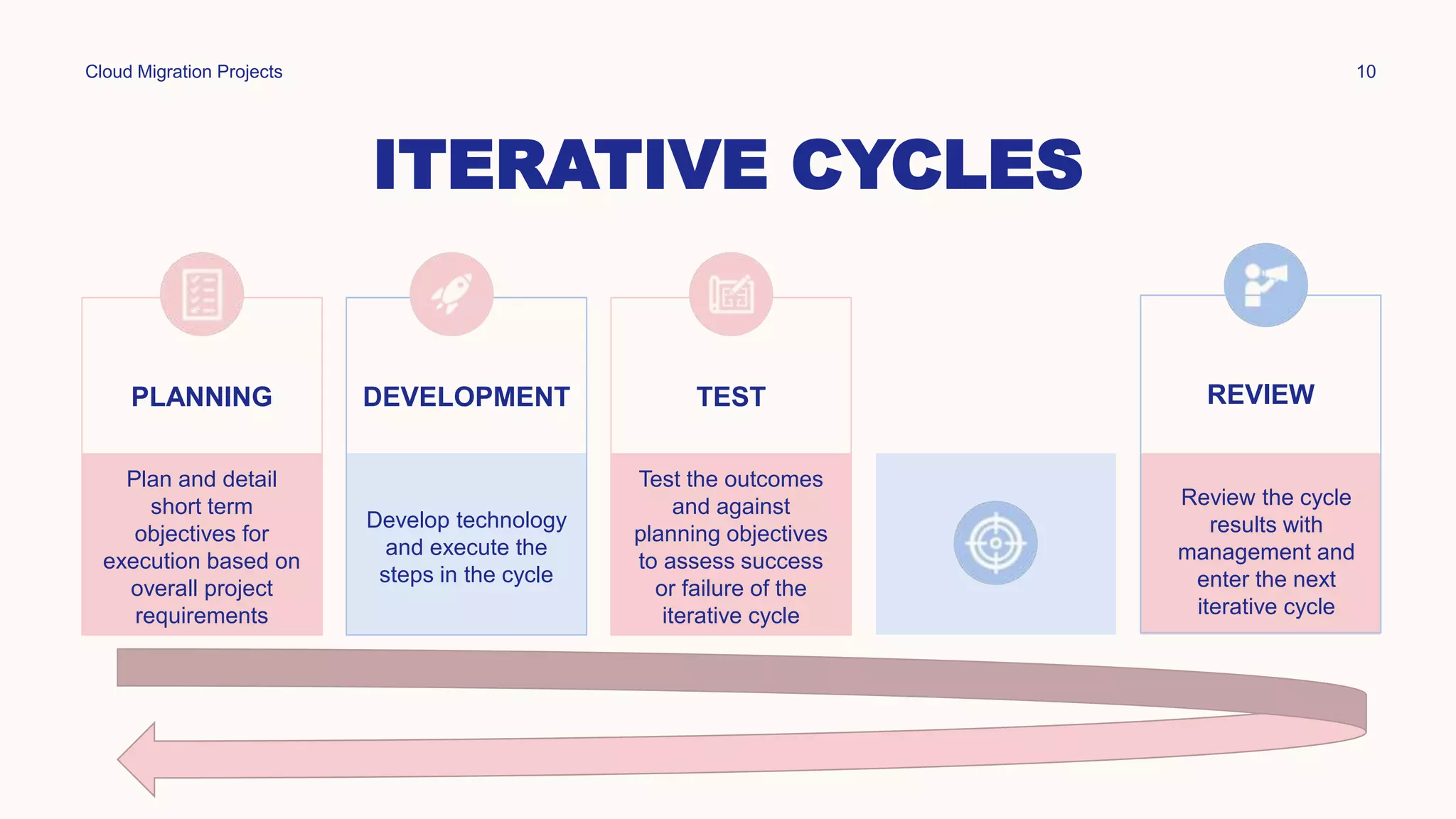 Cloud Migration Projects

10

ITERATIVE CYCLES

PLANNING

Plan and detail short term objectives for execution based on overall project requirements

DEVELOPMENT

Develop technology and execute the steps in the cycle

TEST

Test the outcomes and against planning objectives to assess success or failure of the iterative cycle

REVIEW

Review the cycle results with management and enter the next iterative cycle